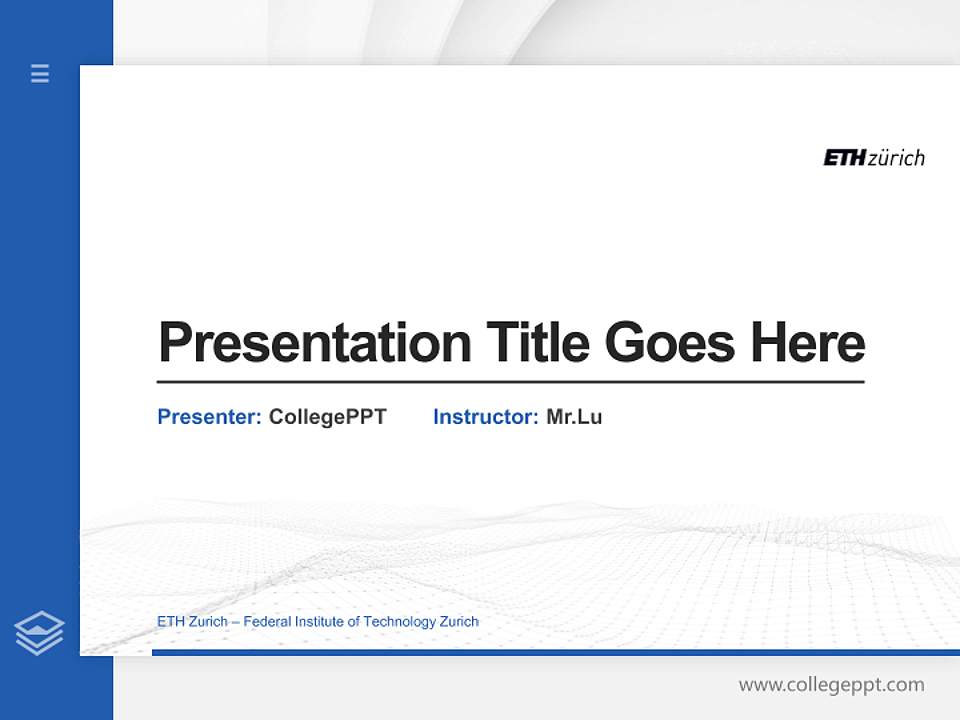 ETH zürich

Presentation Title Goes Here

Presenter: CollegePPT Instructor: Mr.Lu

ETH Zurich – Federal Institute of Technology Zurich

www.collegeppt.com